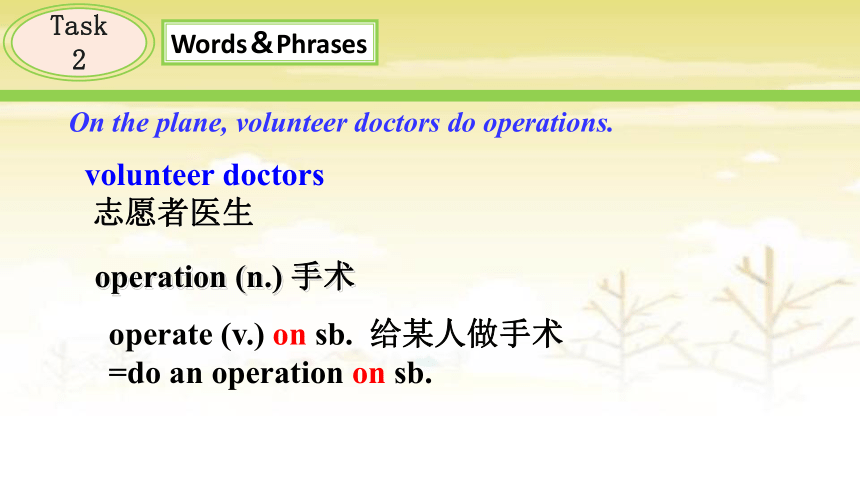 Task 2

Words＆Phrases

On the plane, volunteer doctors do operations.

volunteer doctors
志愿者医生

operation (n.) 手术

operate (v.) on sb. 给某人做手术
=do an operation on sb.